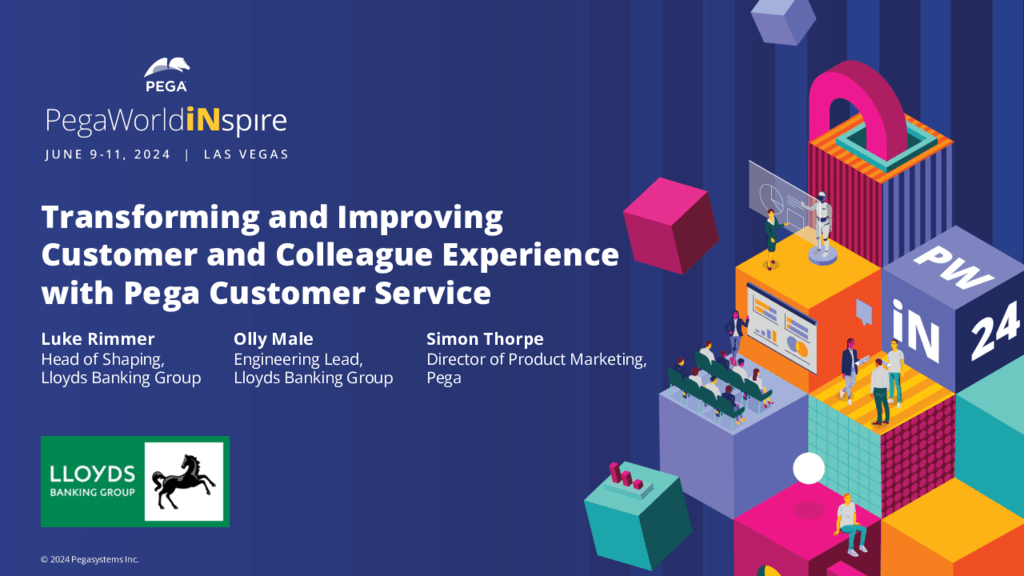 PEGA

PegaWorldiNspire

JUNE 9-11, 2024 | LAS VEGAS

Transforming and Improving Customer and Colleague Experience with Pega Customer Service

Luke Rimmer
Head of Shaping, Lloyds Banking Group

Olly Male
Engineering Lead, Lloyds Banking Group

Simon Thorpe
Director of Product Marketing, Pega

LLOYDS
BANKING GROUP

PW
iN
24

© 2024 Pegasystems Inc.